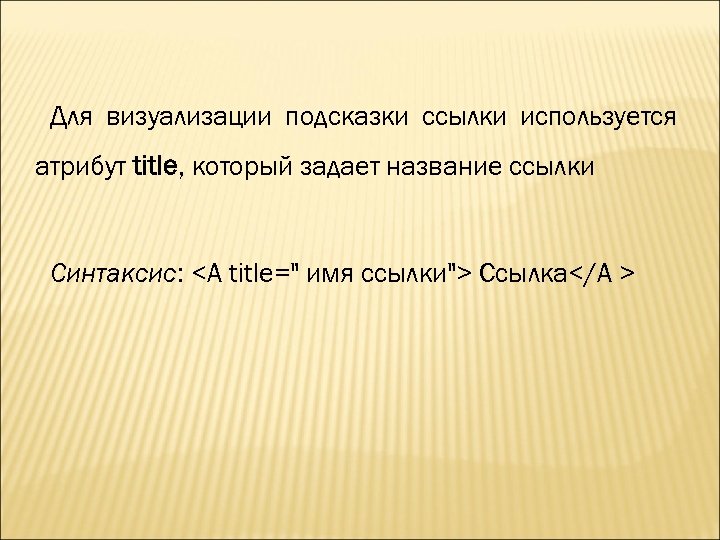 Для визуализации подсказки ссылки используется атрибут title, который задает название ссылки

Синтаксис: <A title=" имя ссылки"> Ссылка</A >